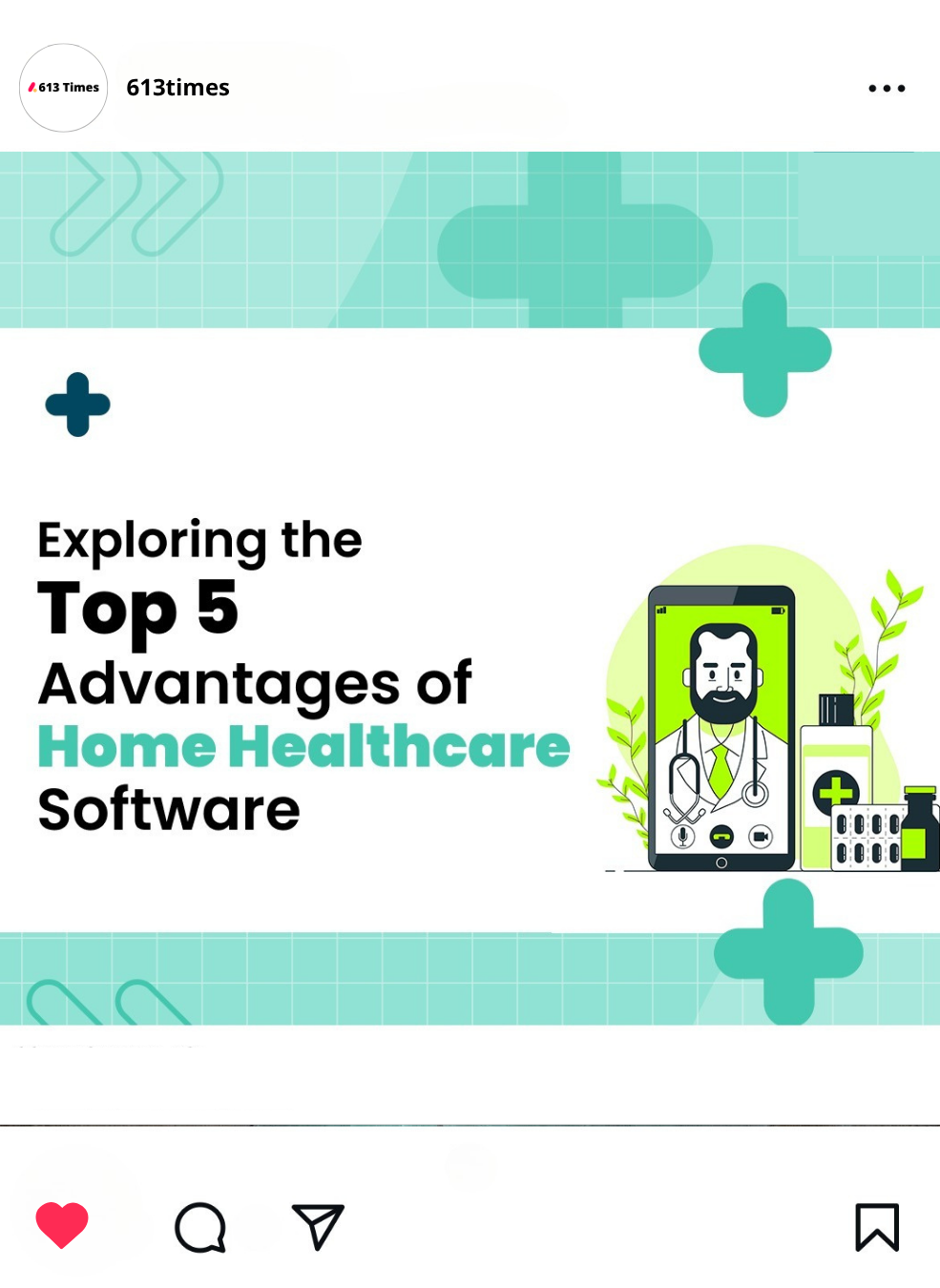 613 Times

613times

Exploring the
Top 5
Advantages of
Home Healthcare
Software